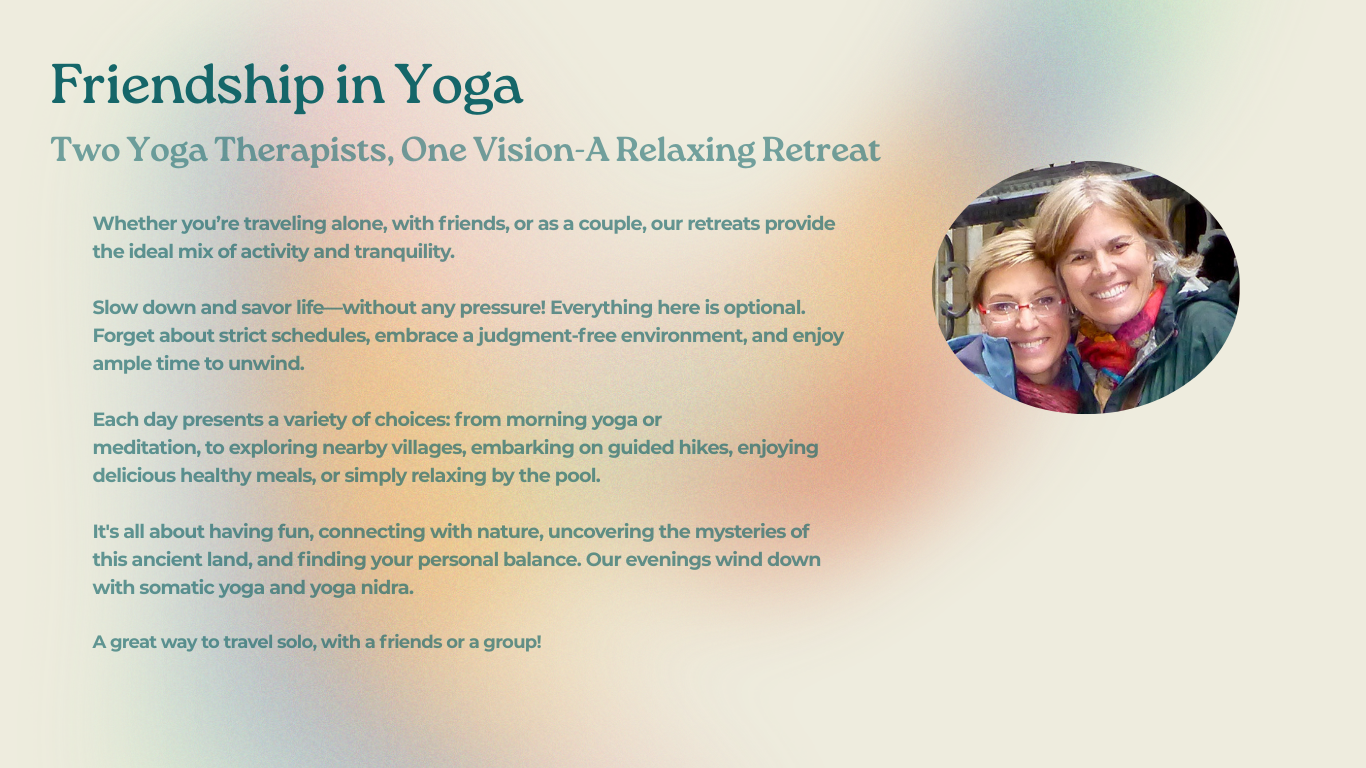 Friendship in Yoga

Two Yoga Therapists, One Vision-A Relaxing Retreat

Whether you're traveling alone, with friends, or as a couple, our retreats provide the ideal mix of activity and tranquility.

Slow down and savor life—without any pressure! Everything here is optional. Forget about strict schedules, embrace a judgment-free environment, and enjoy ample time to unwind.

Each day presents a variety of choices: from morning yoga or meditation, to exploring nearby villages, embarking on guided hikes, enjoying delicious healthy meals, or simply relaxing by the pool.

It's all about having fun, connecting with nature, uncovering the mysteries of this ancient land, and finding your personal balance. Our evenings wind down with somatic yoga and yoga nidra.

A great way to travel solo, with a friends or a group!